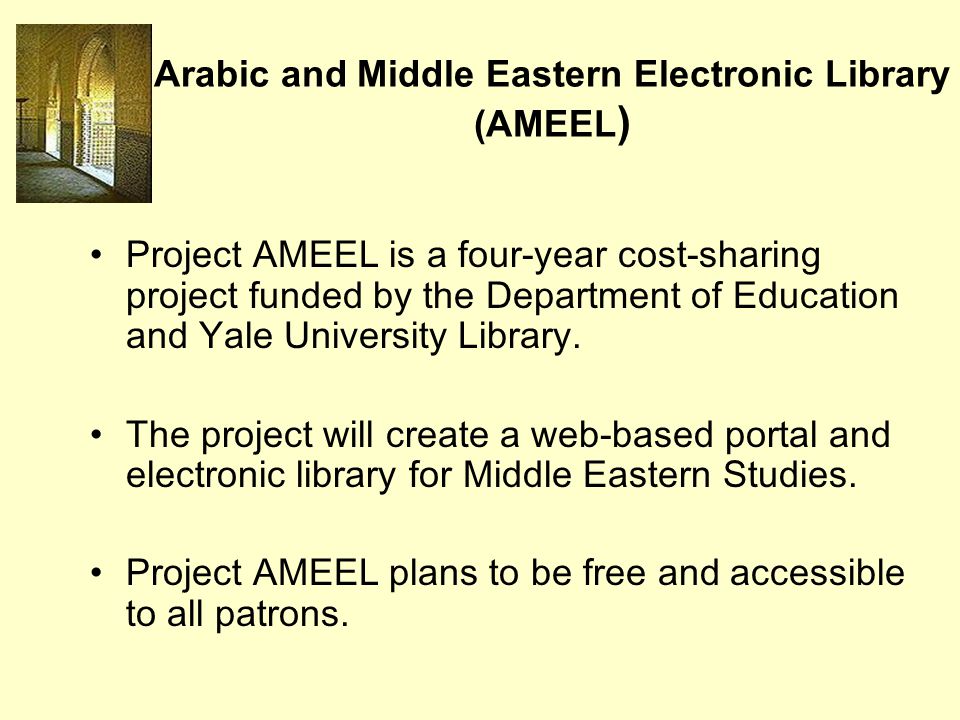 Arabic and Middle Eastern Electronic Library (AMEEL)

• Project AMEEL is a four-year cost-sharing project funded by the Department of Education and Yale University Library.

• The project will create a web-based portal and electronic library for Middle Eastern Studies.

• Project AMEEL plans to be free and accessible to all patrons.